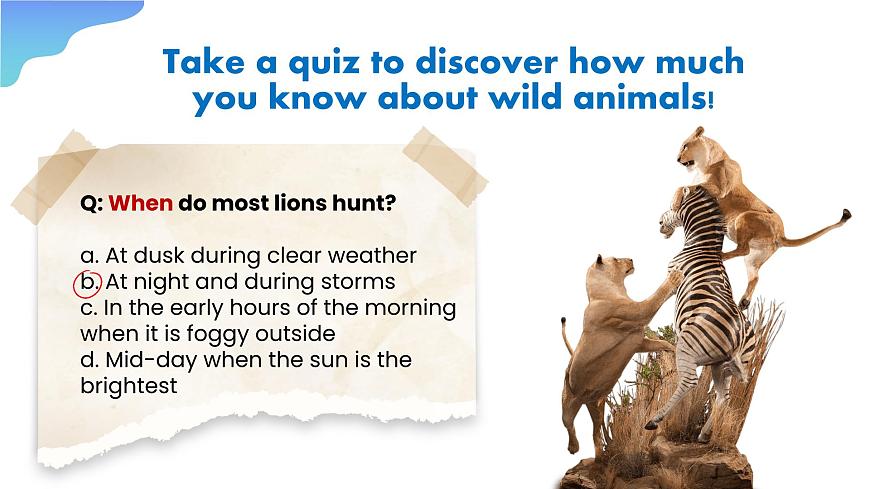 Take a quiz to discover how much you know about wild animals!

Q: When do most lions hunt?

a. At dusk during clear weather
b. At night and during storms
c. In the early hours of the morning when it is foggy outside
d. Mid-day when the sun is the brightest